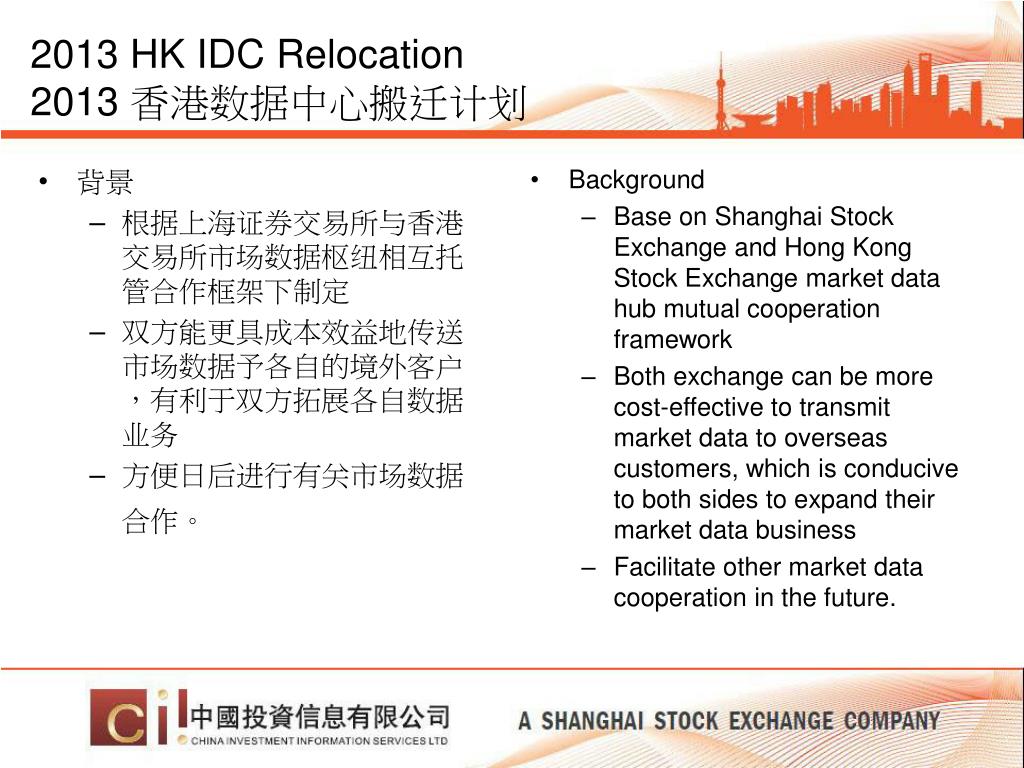 2013 HK IDC Relocation
2013 香港数据中心搬迁计划

• 背景
– 根据上海证券交易所与香港交易所市场数据枢纽相互托管合作框架下制定
– 双方能更具成本效益地传送市场数据予各自的境外客户，有利于双方拓展各自数据业务
– 方便日后进行有关市场数据合作。

• Background
– Base on Shanghai Stock Exchange and Hong Kong Stock Exchange market data hub mutual cooperation framework
– Both exchange can be more cost-effective to transmit market data to overseas customers, which is conducive to both sides to expand their market data business
– Facilitate other market data cooperation in the future.

Ci 中國投資信息有限公司
CHINA INVESTMENT INFORMATION SERVICES LTD

A SHANGHAI STOCK EXCHANGE COMPANY